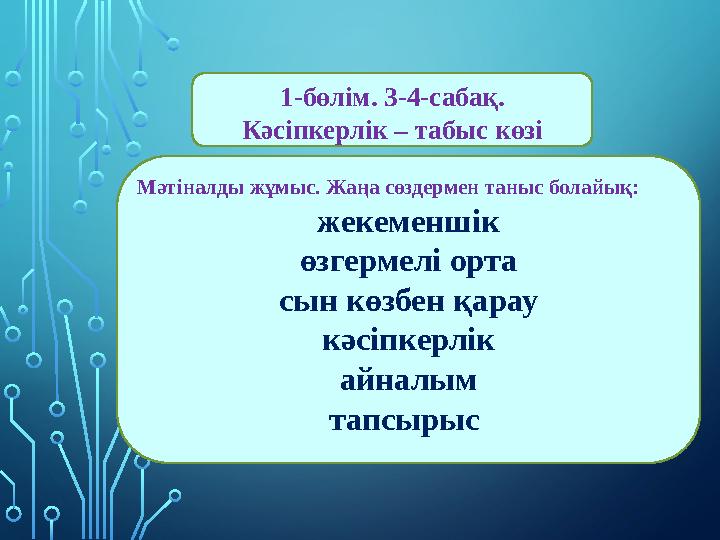 1-бөлім. 3-4-сабақ.
Кәсіпкерлік – табыс көзі

Мәтіналды жұмыс. Жаңа сөздермен таныс болайық:

жекеменшік
өзгермелі орта
сын көзбен қарау
кәсіпкерлік
айналым
тапсырыс